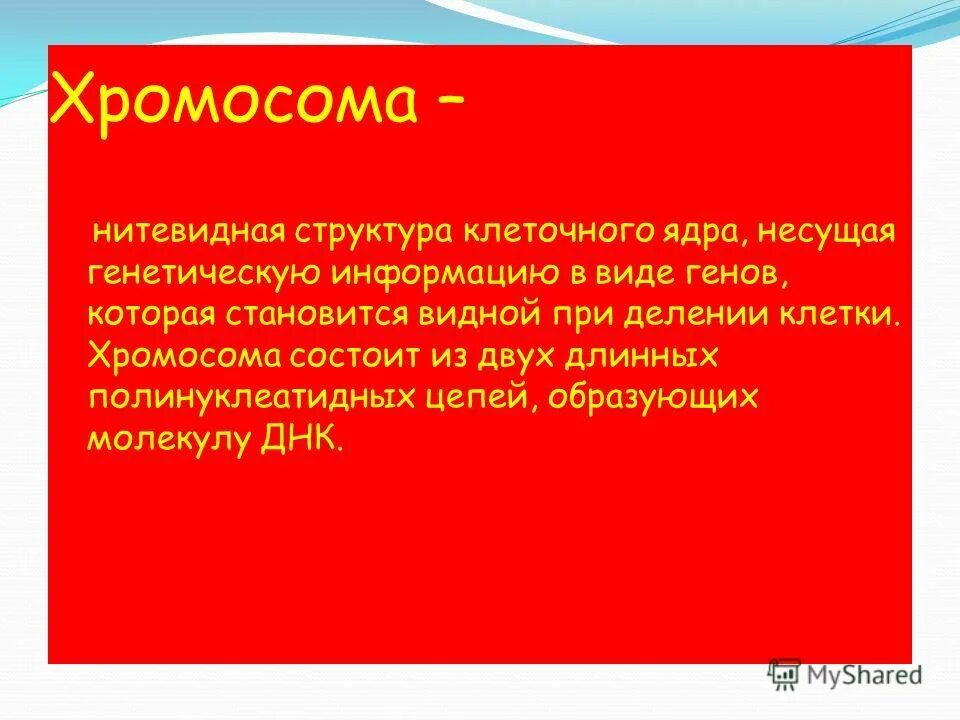 Хромосома –

нитевидная структура клеточного ядра, несущая генетическую информацию в виде генов, которая становится видной при делении клетки. Хромосома состоит из двух длинных полинуклеатидных цепей, образующих молекулу ДНК.

MyShared